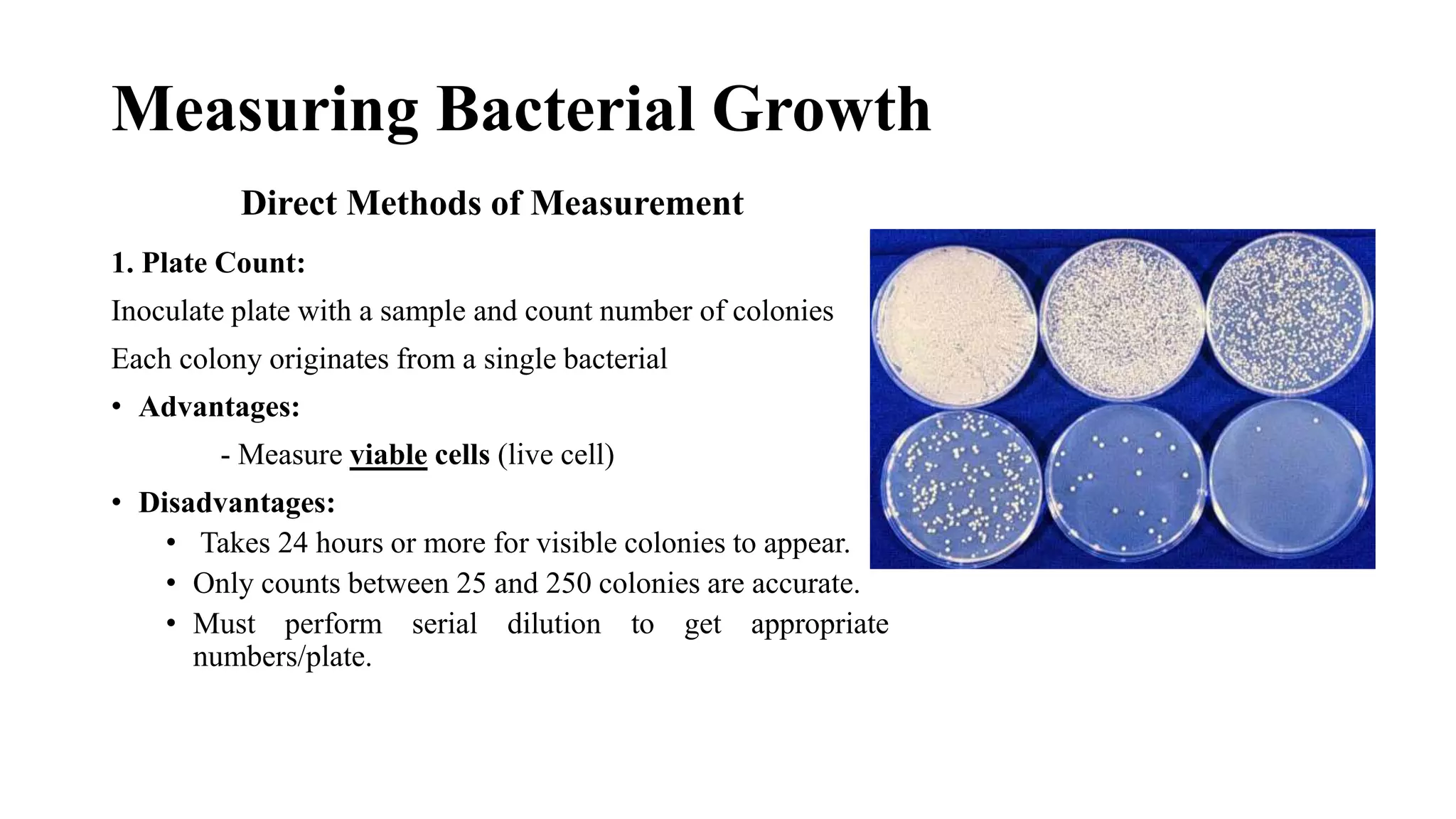 Measuring Bacterial Growth

Direct Methods of Measurement

1. Plate Count:

Inoculate plate with a sample and count number of colonies

Each colony originates from a single bacterial

• Advantages:

- Measure viable cells (live cell)

• Disadvantages:

• Takes 24 hours or more for visible colonies to appear.

• Only counts between 25 and 250 colonies are accurate.

• Must perform serial dilution to get appropriate numbers/plate.